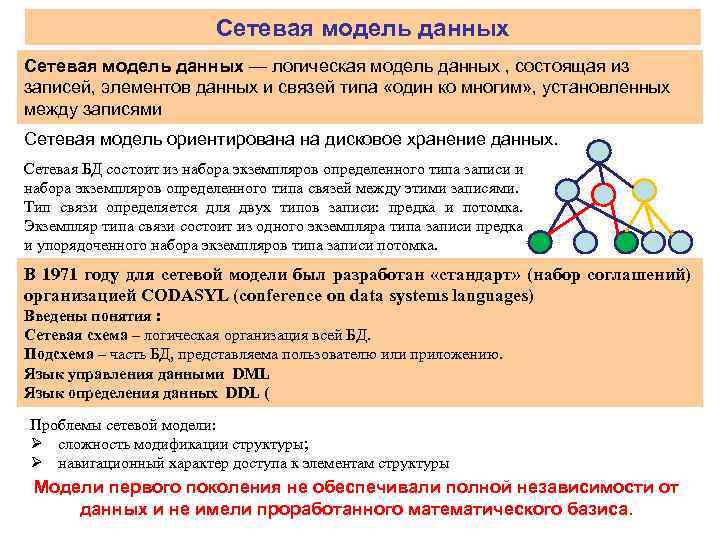 Сетевая модель данных

Сетевая модель данных — логическая модель данных , состоящая из записей, элементов данных и связей типа «один ко многим», установленных между записями

Сетевая модель ориентирована на дисковое хранение данных.

Сетевая БД состоит из набора экземпляров определенного типа записи и набора экземпляров определенного типа связей между этими записями. Тип связи определяется для двух типов записи: предка и потомка. Экземпляр типа связи состоит из одного экземпляра типа записи предка и упорядоченного набора экземпляров типа записи потомка.

В 1971 году для сетевой модели был разработан «стандарт» (набор соглашений) организацией CODASYL (conference on data systems languages)
Введены понятия :
Сетевая схема – логическая организация всей БД.
Подсхема – часть БД, представляема пользователю или приложению.
Язык управления данными DML
Язык определения данных DDL (

Проблемы сетевой модели:
➢ сложность модификации структуры;
➢ навигационный характер доступа к элементам структуры

Модели первого поколения не обеспечивали полной независимости от данных и не имели проработанного математического базиса.